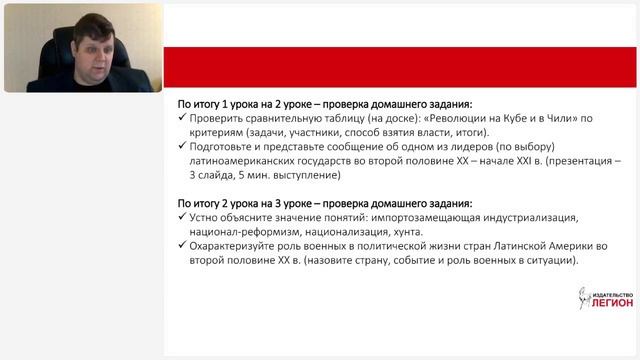 По итогу 1 урока на 2 уроке – проверка домашнего задания:
✓ Проверить сравнительную таблицу (на доске): «Революции на Кубе и в Чили» по критериям (задачи, участники, способ взятия власти, итоги).
✓ Подготовьте и представьте сообщение об одном из лидеров (по выбору) латиноамериканских государств во второй половине XX – начале XXI в. (презентация – 3 слайда, 5 мин. выступление)

По итогу 2 урока на 3 уроке – проверка домашнего задания:
✓ Устно объясните значение понятий: импортозамещающая индустриализация, национал-реформизм, национализация, хунта.
✓ Охарактеризуйте роль военных в политической жизни стран Латинской Америки во второй половине XX в. (назовите страну, событие и роль военных в ситуации).

ИЗДАТЕЛЬСТВО
ЛЕГИОН